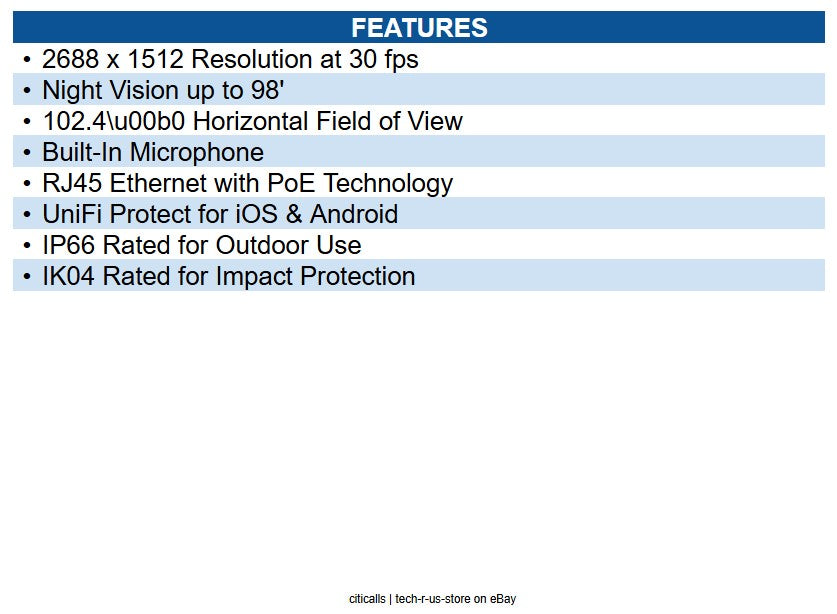 FEATURES

• 2688 x 1512 Resolution at 30 fps
• Night Vision up to 98'
• 102.4\u00b0 Horizontal Field of View
• Built-In Microphone
• RJ45 Ethernet with PoE Technology
• UniFi Protect for iOS & Android
• IP66 Rated for Outdoor Use
• IK04 Rated for Impact Protection

citicalls | tech-r-us-store on eBay